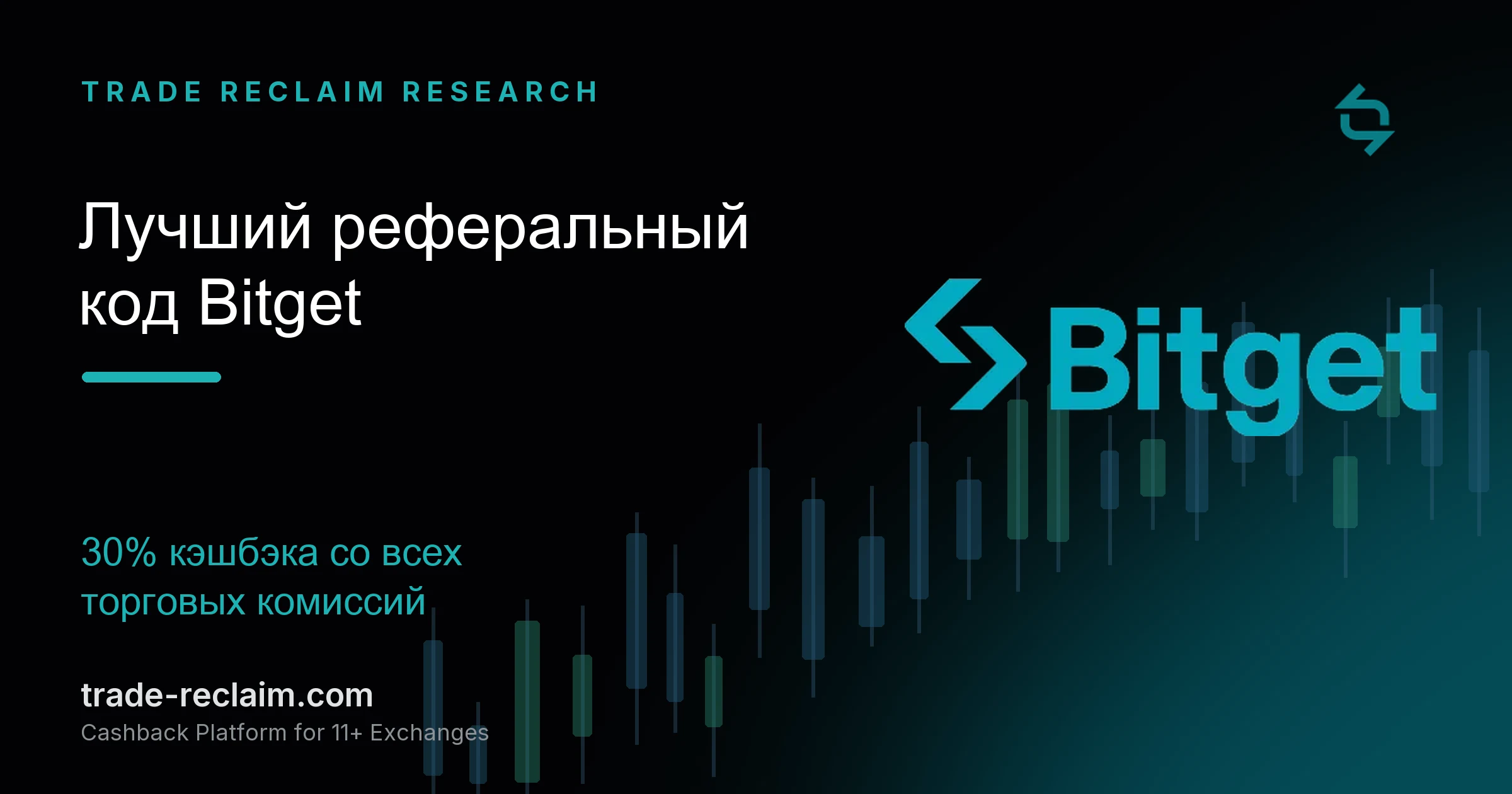 TRADE RECLAIM RESEARCH

Лучший реферальный код Bitget

Bitget

30% кэшбэка со всех торговых комиссий

trade-reclaim.com
Cashback Platform for 11+ Exchanges